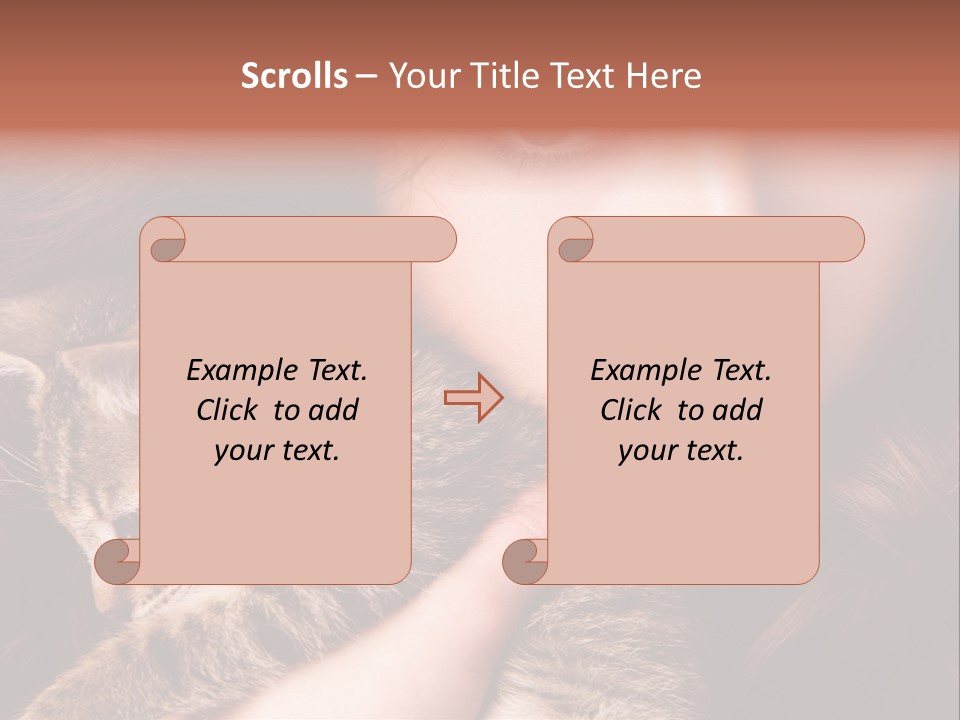 Scrolls – Your Title Text Here

Example Text. Click to add your text.

Example Text. Click to add your text.